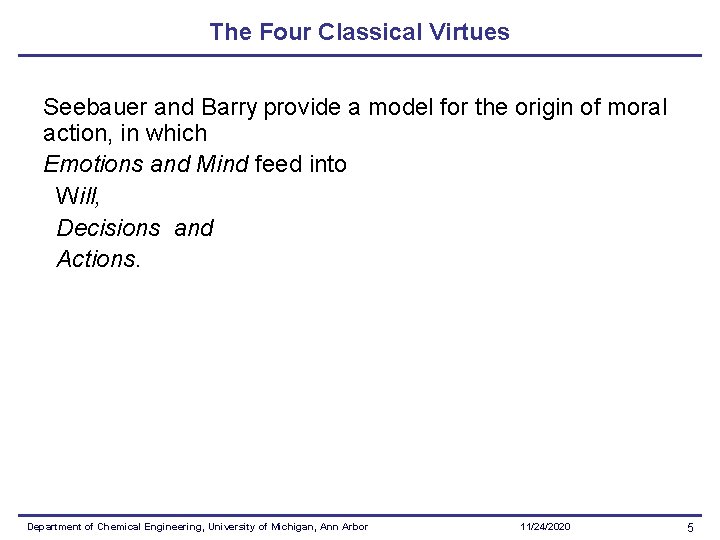 The Four Classical Virtues

Seebauer and Barry provide a model for the origin of moral action, in which

Emotions and Mind feed into

Will,

Decisions and

Actions.

Department of Chemical Engineering, University of Michigan, Ann Arbor 11/24/2020 5